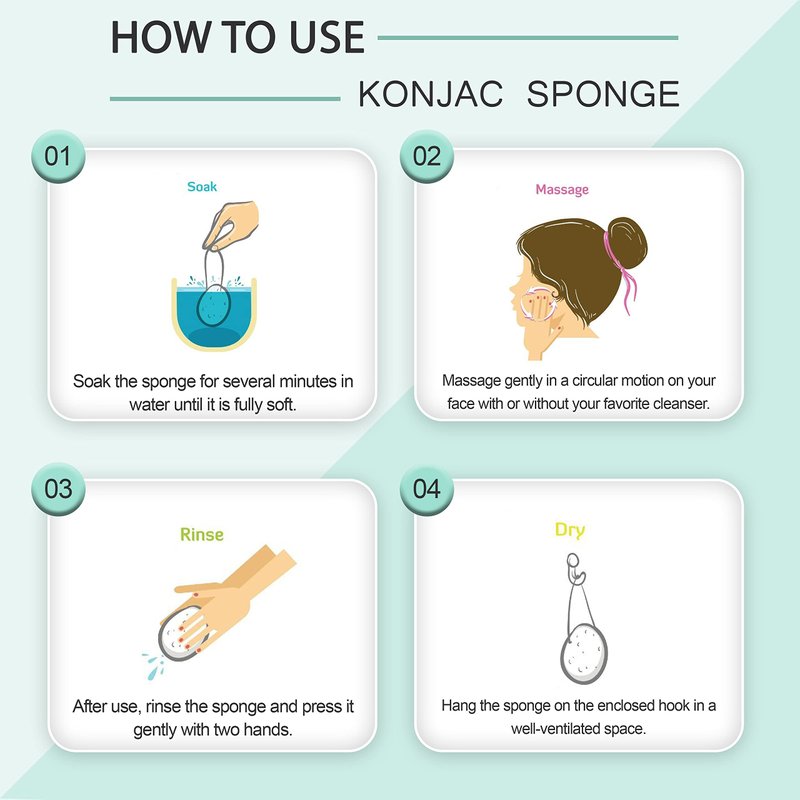 HOW TO USE

KONJAC SPONGE

01

Soak

Soak the sponge for several minutes in water until it is fully soft.

02

Massage

Massage gently in a circular motion on your face with or without your favorite cleanser.

03

Rinse

After use, rinse the sponge and press it gently with two hands.

04

Dry

Hang the sponge on the enclosed hook in a well-ventilated space.